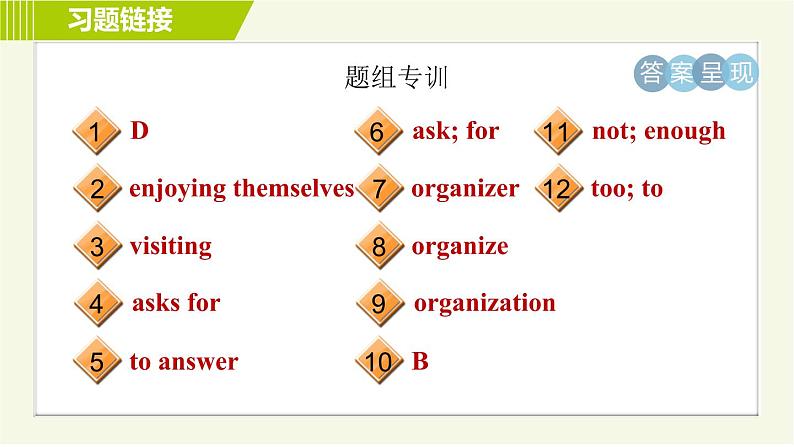 习题链接

题组专训

答案呈现

1 D
2 enjoying themselves
3 visiting
4 asks for
5 to answer

6 ask; for
7 organizer
8 organize
9 organization
10 B

11 not; enough
12 too; to